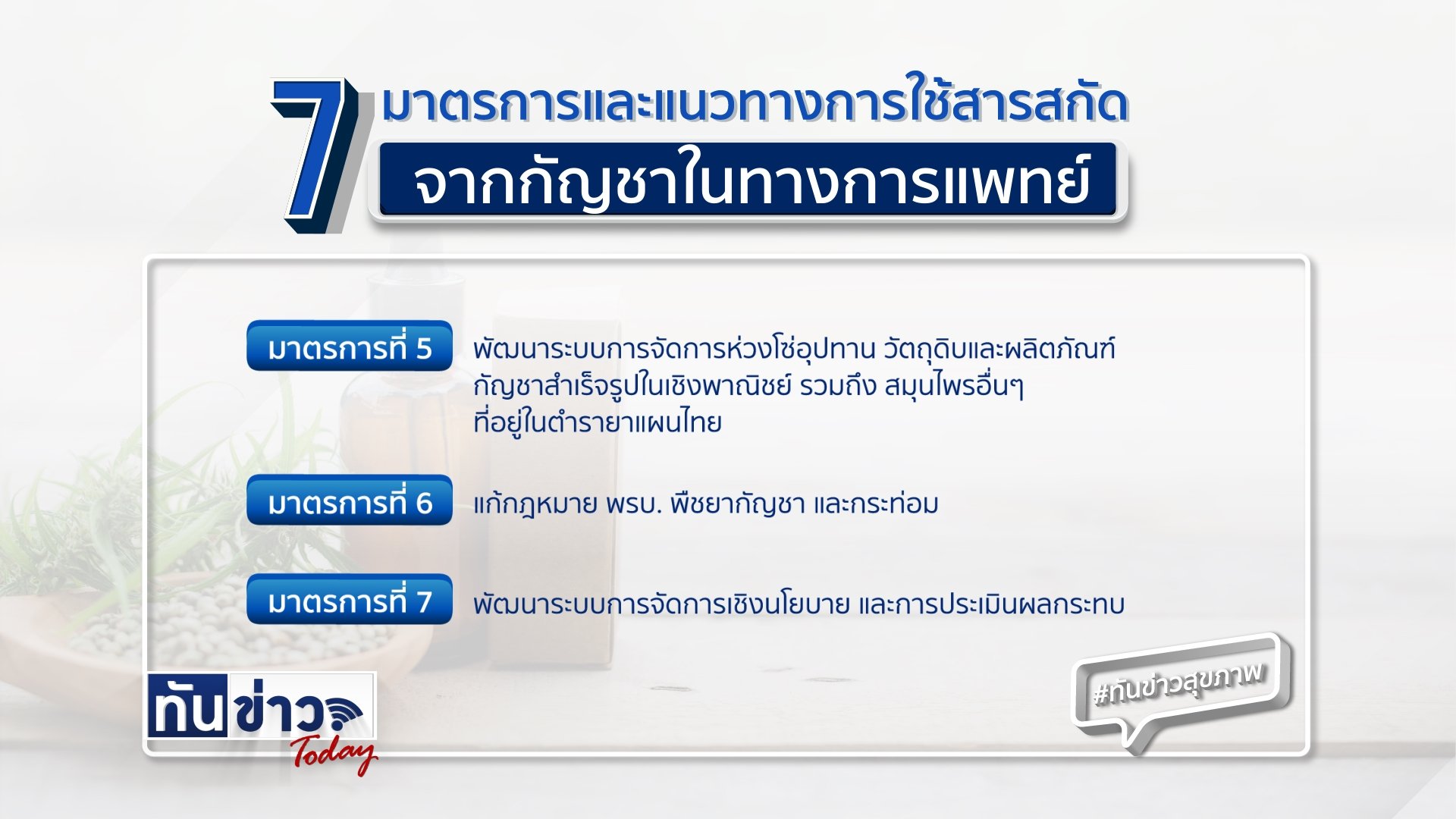 7 มาตรการและแนวทางการใช้สารสกัด
จากกัญชาในทางการแพทย์

มาตรการที่ 5 พัฒนาระบบการจัดการห่วงโซ่อุปทาน วัตถุดิบและผลิตภัณฑ์กัญชาสำเร็จรูปในเชิงพาณิชย์ รวมถึง สมุนไพรอื่นๆ ที่อยู่ในตำรายาแผนไทย

มาตรการที่ 6 แก้กฎหมาย พรบ. พืชยากัญชา และกระท่อม

มาตรการที่ 7 พัฒนาระบบการจัดการเชิงนโยบาย และการประเมินผลกระทบ

ทันข่าว Today

#ทันข่าวสุขภาพ